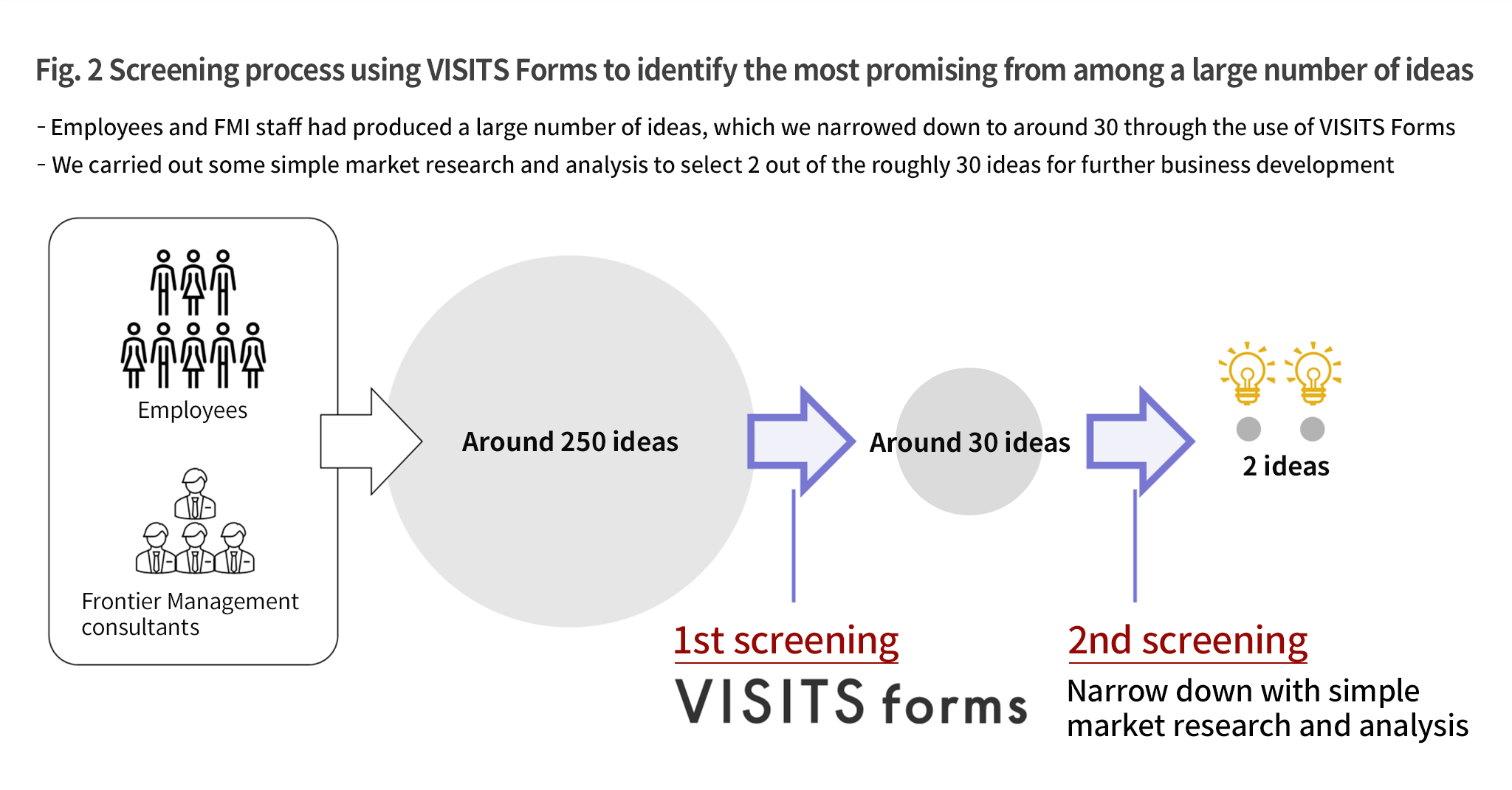 Fig. 2 Screening process using VISITS Forms to identify the most promising from among a large number of ideas

- Employees and FMI staff had produced a large number of ideas, which we narrowed down to around 30 through the use of VISITS Forms

- We carried out some simple market research and analysis to select 2 out of the roughly 30 ideas for further business development

Employees

Frontier Management consultants

Around 250 ideas

Around 30 ideas

2 ideas

1st screening

VISITS forms

2nd screening

Narrow down with simple market research and analysis